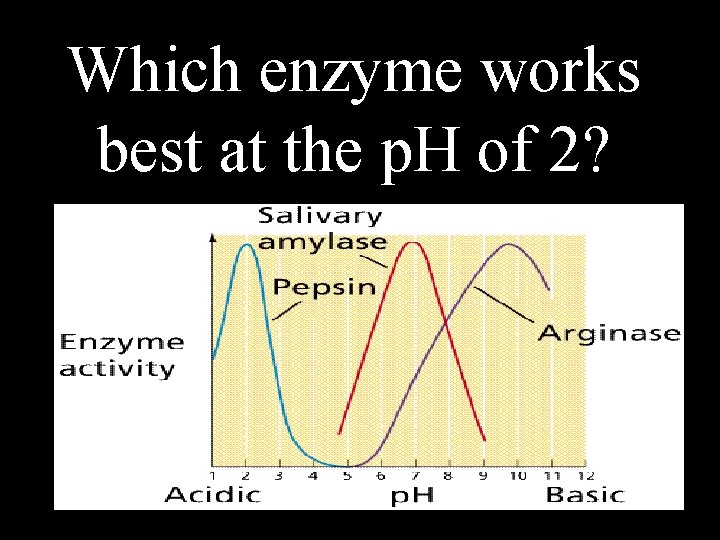 Which enzyme works best at the pH of 2?

Salivary amylase

Pepsin

Arginase

Enzyme activity

1 2 3 4 5 6 7 8 9 10 11 12

Acidic pH Basic